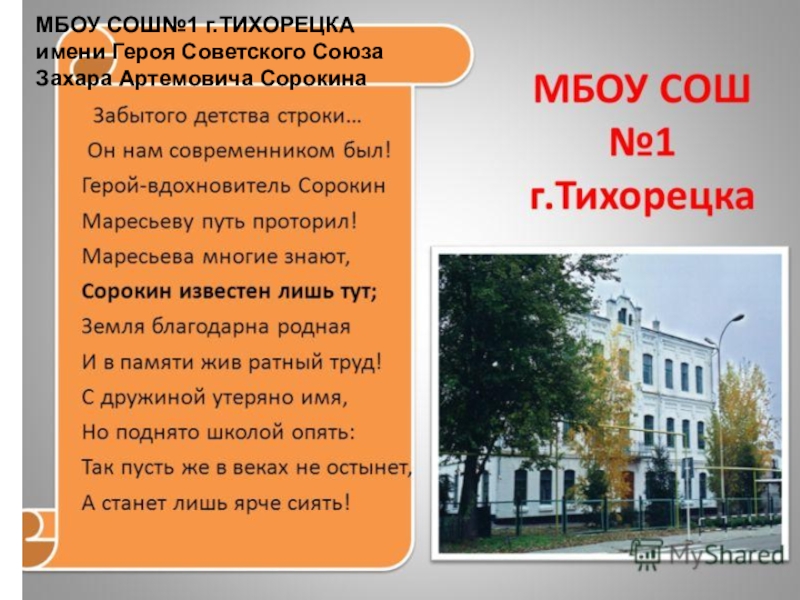 МБОУ СОШ№1 г.ТИХОРЕЦКА имени Героя Советского Союза Захара Артемовича Сорокина

Забытого детства строки…
Он нам современником был!
Герой-вдохновитель Сорокин
Маресьеву путь проторил!
Маресьева многие знают,
Сорокин известен лишь тут;
Земля благодарна родная
И в памяти жив ратный труд!
С дружиной утеряно имя,
Но поднято школой опять:
Так пусть же в веках не остынет,
А станет лишь ярче сиять!

МБОУ СОШ №1 г.Тихорецка

MyShared